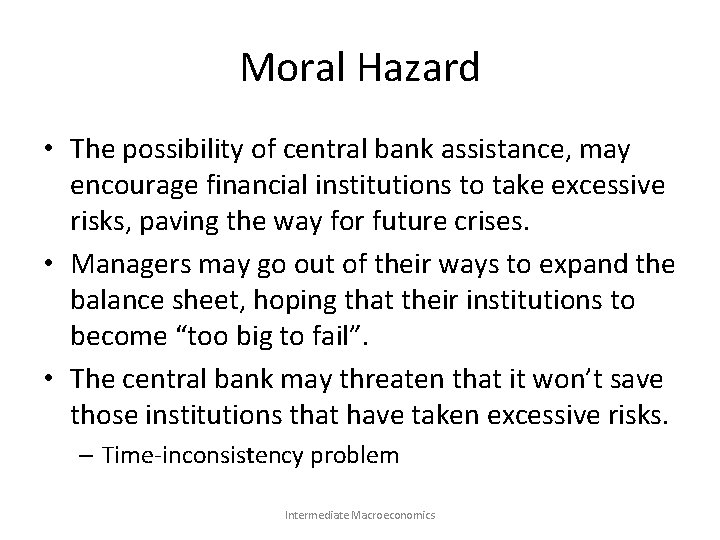 Moral Hazard

• The possibility of central bank assistance, may encourage financial institutions to take excessive risks, paving the way for future crises.

• Managers may go out of their ways to expand the balance sheet, hoping that their institutions to become “too big to fail”.

• The central bank may threaten that it won’t save those institutions that have taken excessive risks.
– Time-inconsistency problem

Intermediate Macroeconomics